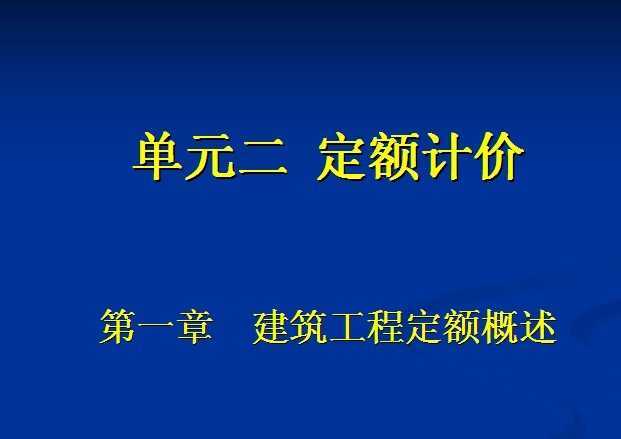 单元二 定额计价

第一章 建筑工程定额概述